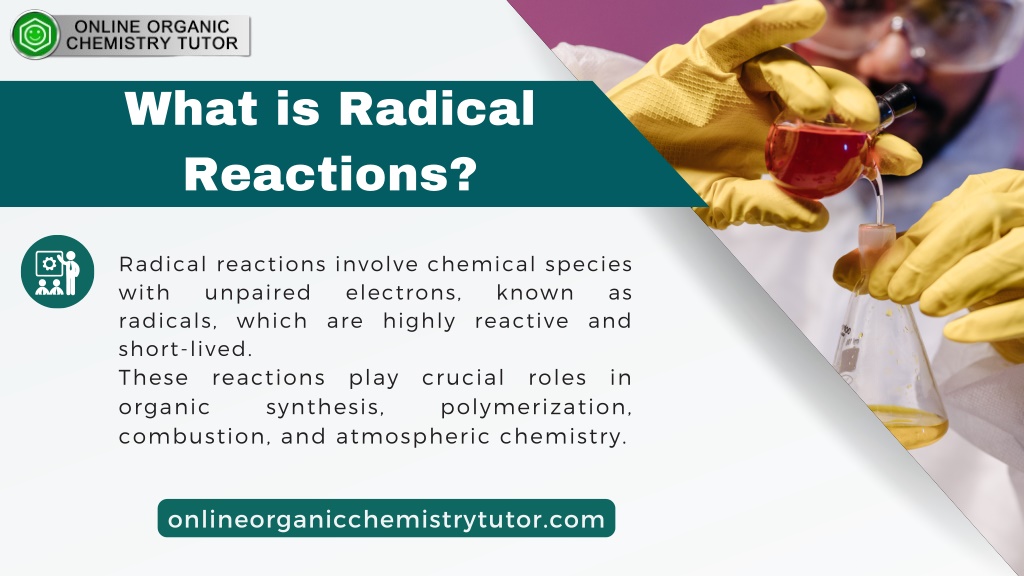 ONLINE ORGANIC CHEMISTRY TUTOR

What is Radical Reactions?

Radical reactions involve chemical species with unpaired electrons, known as radicals, which are highly reactive and short-lived.
These reactions play crucial roles in organic synthesis, polymerization, combustion, and atmospheric chemistry.

onlineorganicchemistrytutor.com